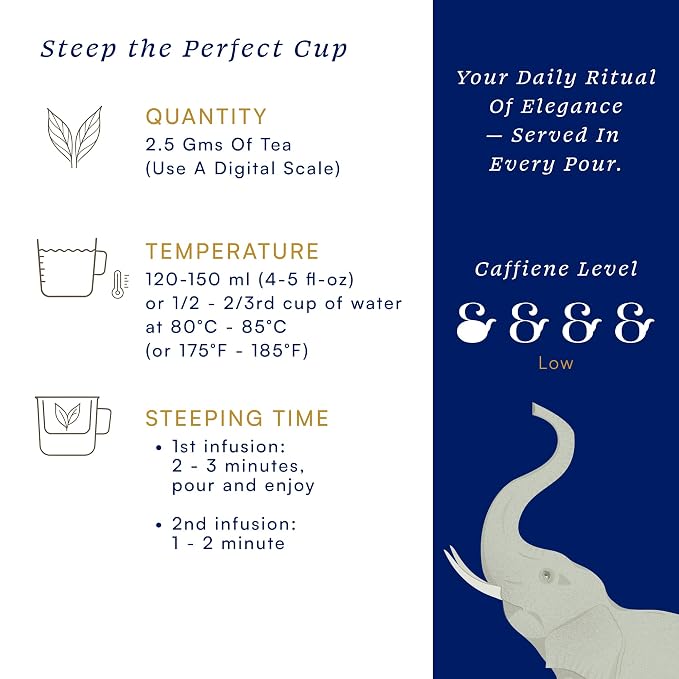 Steep the Perfect Cup

QUANTITY
2.5 Gms Of Tea
(Use A Digital Scale)

TEMPERATURE
120-150 ml (4-5 fl-oz) or 1/2 - 2/3rd cup of water at 80°C - 85°C (or 175°F - 185°F)

STEEPING TIME
• 1st infusion: 2 - 3 minutes, pour and enjoy

• 2nd infusion: 1 - 2 minute

Your Daily Ritual Of Elegance — Served In Every Pour.

Caffiene Level

Low